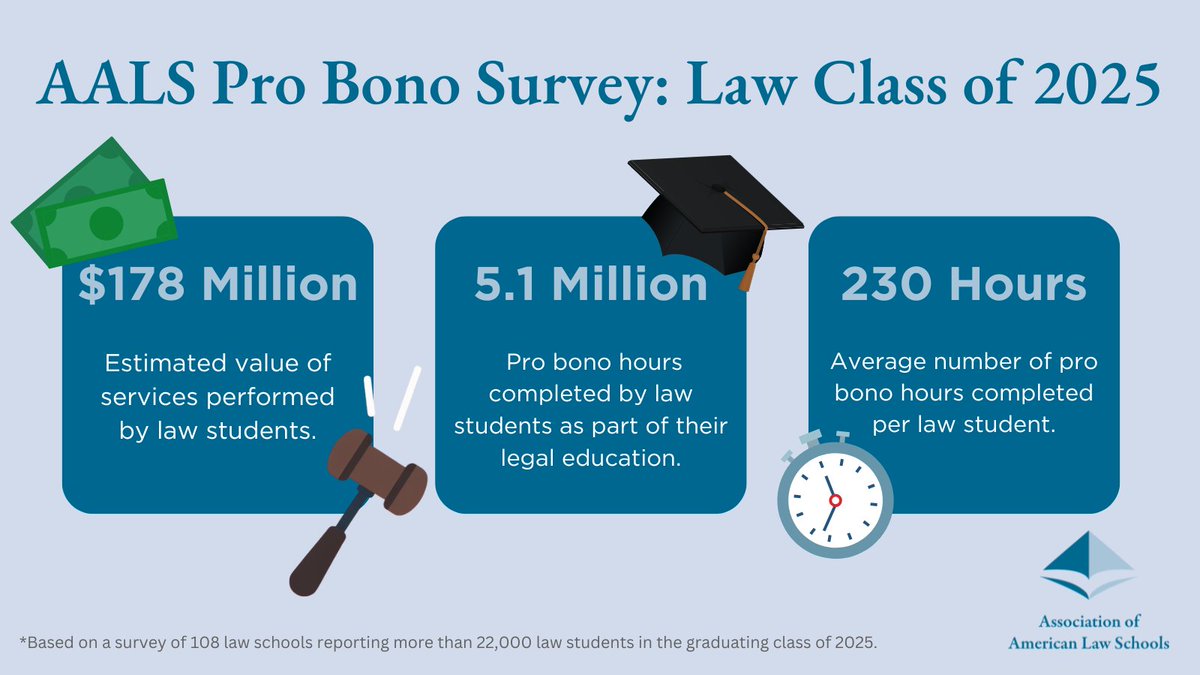 AALS Pro Bono Survey: Law Class of 2025

$178 Million

Estimated value of services performed by law students.

5.1 Million

Pro bono hours completed by law students as part of their legal education.

230 Hours

Average number of pro bono hours completed per law student.

*Based on a survey of 108 law schools reporting more than 22,000 law students in the graduating class of 2025.

Association of American Law Schools